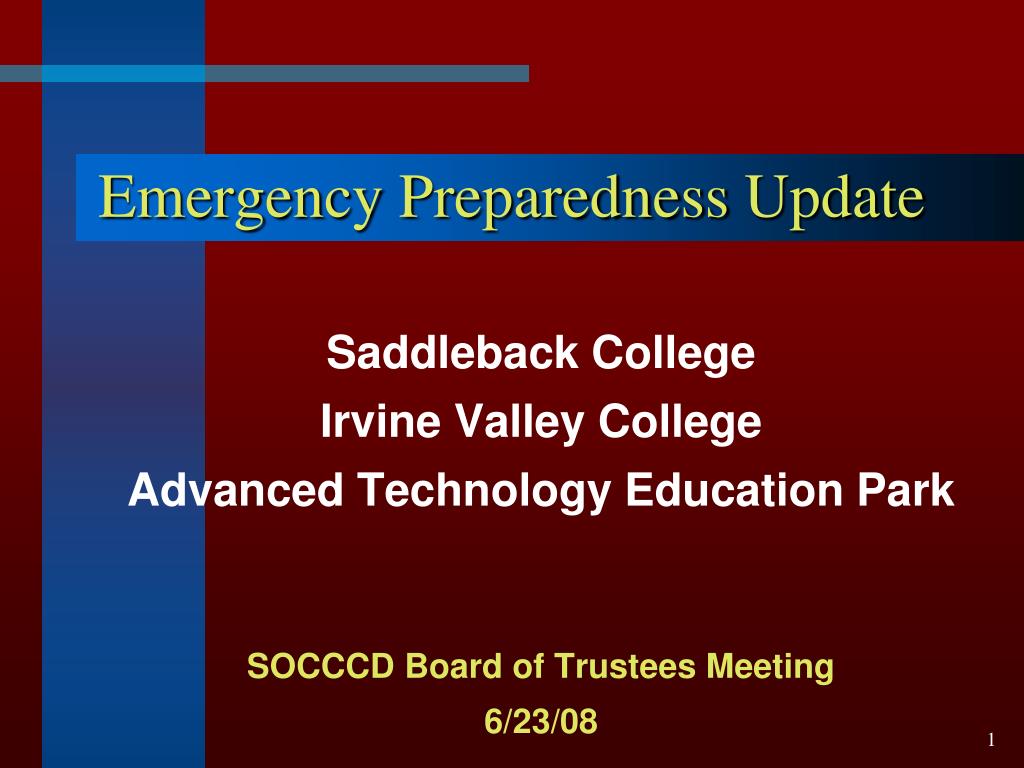 Emergency Preparedness Update

Saddleback College
Irvine Valley College
Advanced Technology Education Park

SOCCCD Board of Trustees Meeting
6/23/08

1